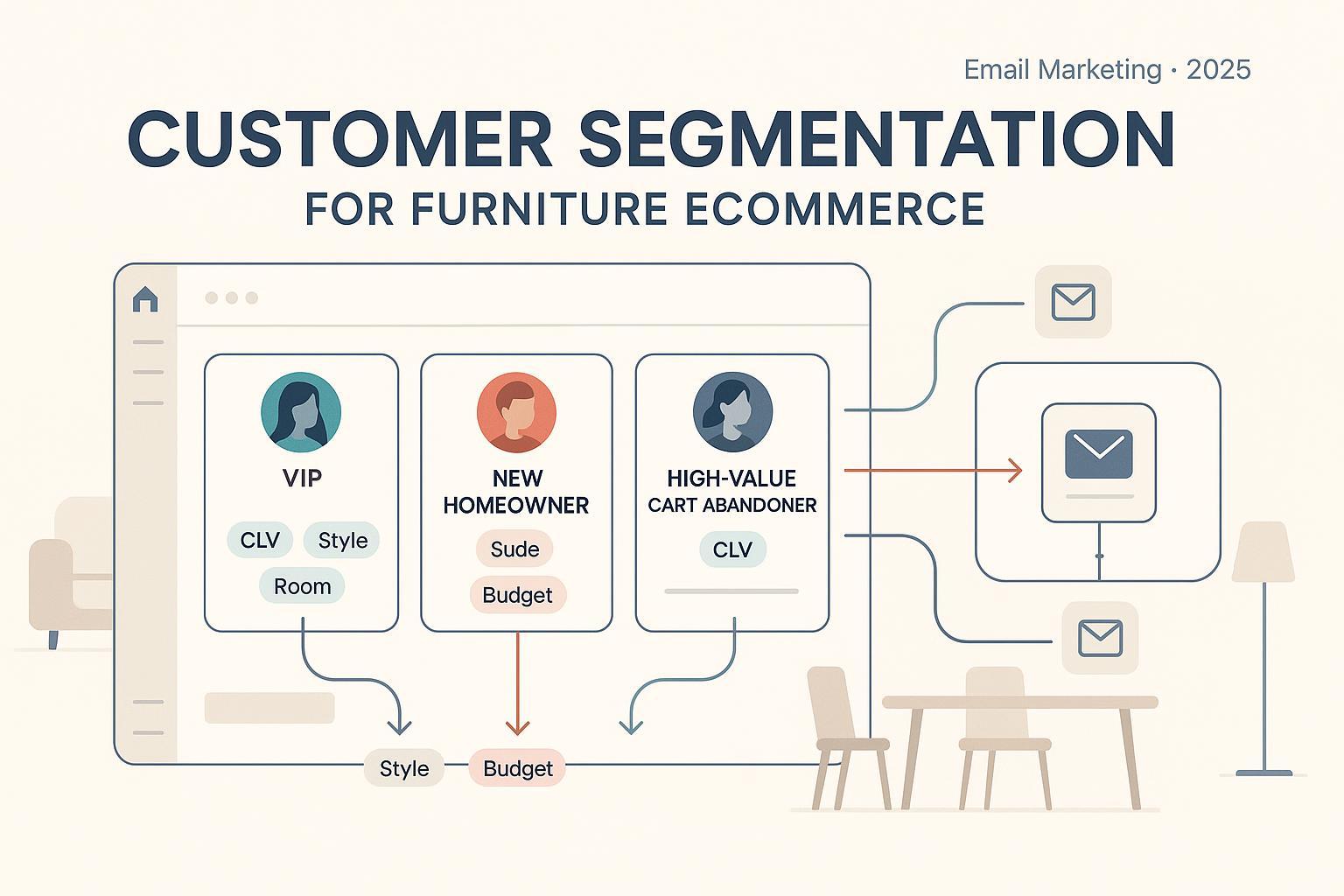 Email Marketing · 2025

CUSTOMER SEGMENTATION

FOR FURNITURE ECOMMERCE

VIP

CLV

Style

Room

NEW HOMEOWNER

Sude

Budget

HIGH-VALUE CART ABANDONER

CLV

Style

Budget